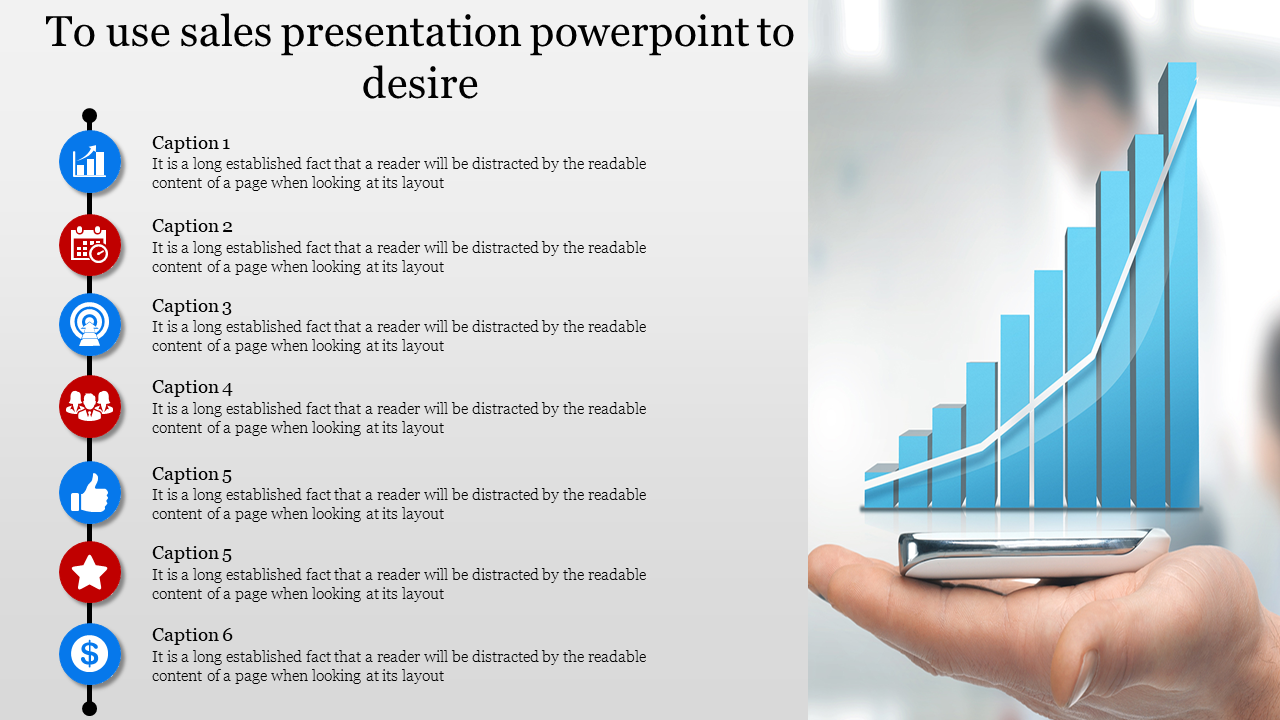 To use sales presentation powerpoint to desire

Caption 1
It is a long established fact that a reader will be distracted by the readable content of a page when looking at its layout

Caption 2
It is a long established fact that a reader will be distracted by the readable content of a page when looking at its layout

Caption 3
It is a long established fact that a reader will be distracted by the readable content of a page when looking at its layout

Caption 4
It is a long established fact that a reader will be distracted by the readable content of a page when looking at its layout

Caption 5
It is a long established fact that a reader will be distracted by the readable content of a page when looking at its layout

Caption 5
It is a long established fact that a reader will be distracted by the readable content of a page when looking at its layout

Caption 6
It is a long established fact that a reader will be distracted by the readable content of a page when looking at its layout